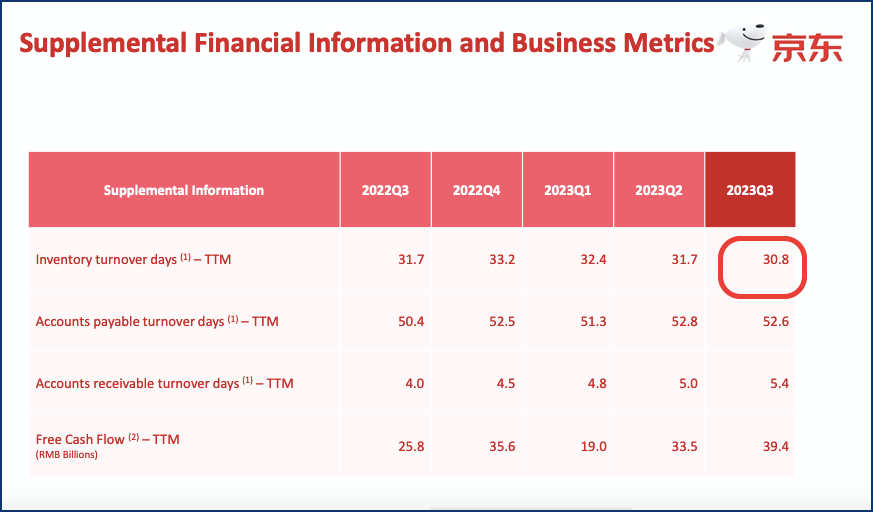 Supplemental Financial Information and Business Metrics 京东

| Supplemental Information | 2022Q3 | 2022Q4 | 2023Q1 | 2023Q2 | 2023Q3 |
|---|---|---|---|---|---|
| Inventory turnover days $^{(1)}$ – TTM | 31.7 | 33.2 | 32.4 | 31.7 | 30.8 |
| Accounts payable turnover days $^{(1)}$ – TTM | 50.4 | 52.5 | 51.3 | 52.8 | 52.6 |
| Accounts receivable turnover days $^{(1)}$ – TTM | 4.0 | 4.5 | 4.8 | 5.0 | 5.4 |
| Free Cash Flow $^{(2)}$ – TTM (RMB Billions) | 25.8 | 35.6 | 19.0 | 33.5 | 39.4 |